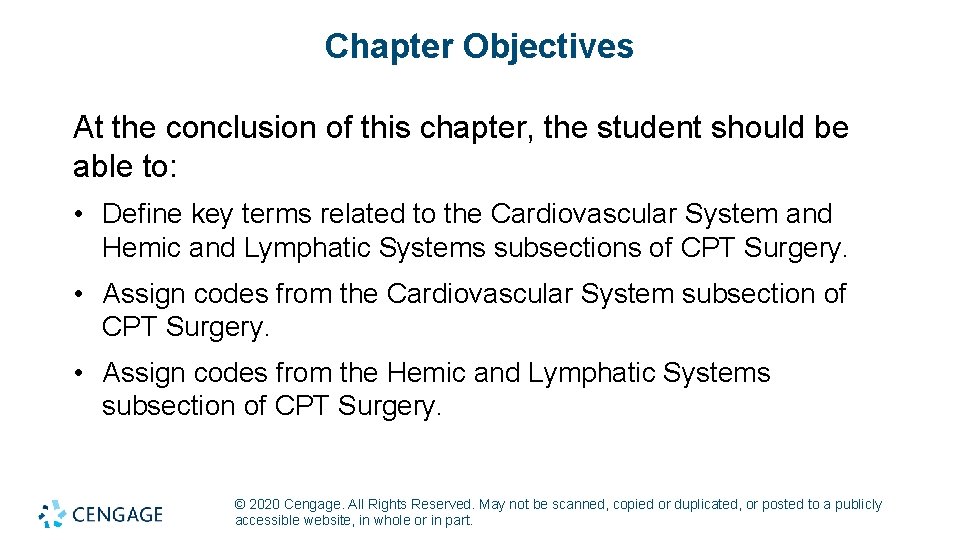 Chapter Objectives

At the conclusion of this chapter, the student should be able to:

• Define key terms related to the Cardiovascular System and Hemic and Lymphatic Systems subsections of CPT Surgery.

• Assign codes from the Cardiovascular System subsection of CPT Surgery.

• Assign codes from the Hemic and Lymphatic Systems subsection of CPT Surgery.

CENGAGE

© 2020 Cengage. All Rights Reserved. May not be scanned, copied or duplicated, or posted to a publicly accessible website, in whole or in part.